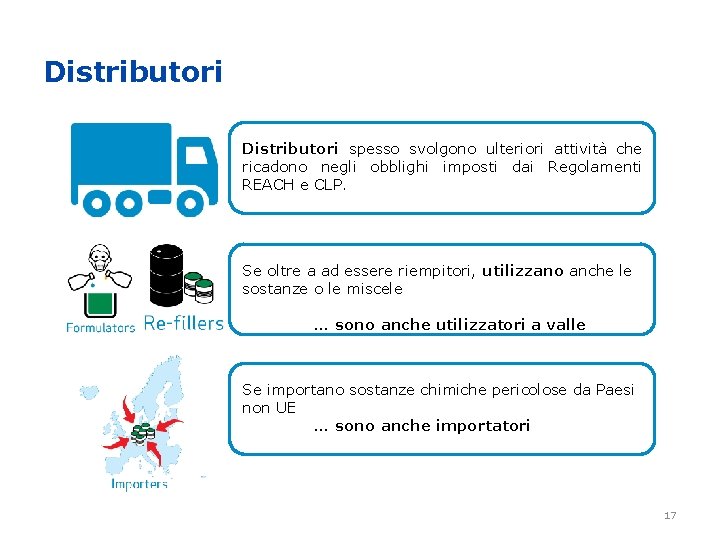 Distributori

Distributori spesso svolgono ulteriori attività che ricadono negli obblighi imposti dai Regolamenti REACH e CLP.

Formulators Re-fillers

Se oltre a ad essere riempitori, utilizzano anche le sostanze o le miscele

… sono anche utilizzatori a valle

Importers

Se importano sostanze chimiche pericolose da Paesi non UE

… sono anche importatori

17